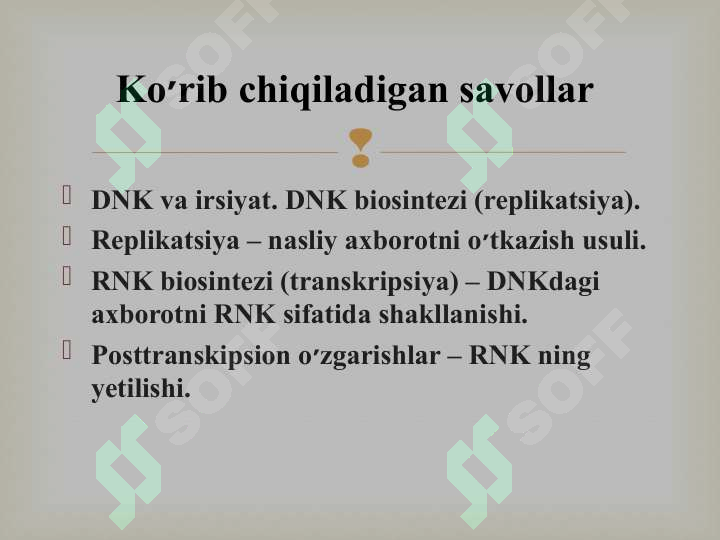 Ko′rib chiqiladigan savollar

DNK va irsiyat. DNK biosintezi (replikatsiya).
Replikatsiya – nasliy axborotni o′tkazish usuli.
RNK biosintezi (transkripsiya) – DNKdagi axborotni RNK sifatida shakllanishi.
Posttranskipsion o′zgarishlar – RNK ning yetilishi.

SOFF SOFF SOFF SOFF